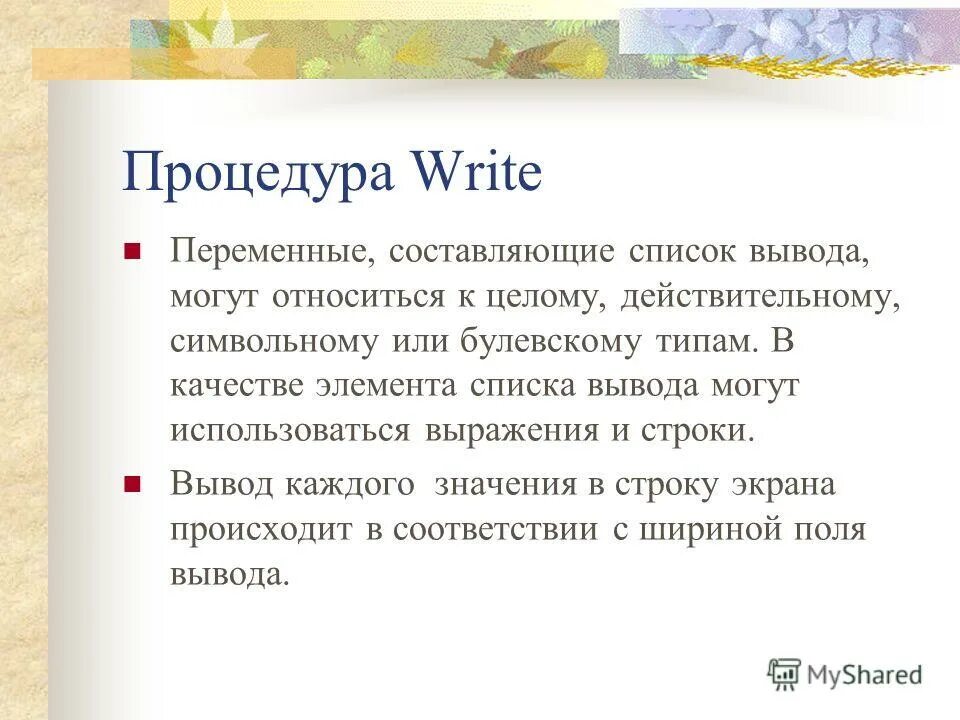 Процедура Write

Переменные, составляющие список вывода, могут относиться к целому, действительному, символьному или булевскому типам. В качестве элемента списка вывода могут использоваться выражения и строки.

Вывод каждого значения в строку экрана происходит в соответствии с шириной поля вывода.

MyShared